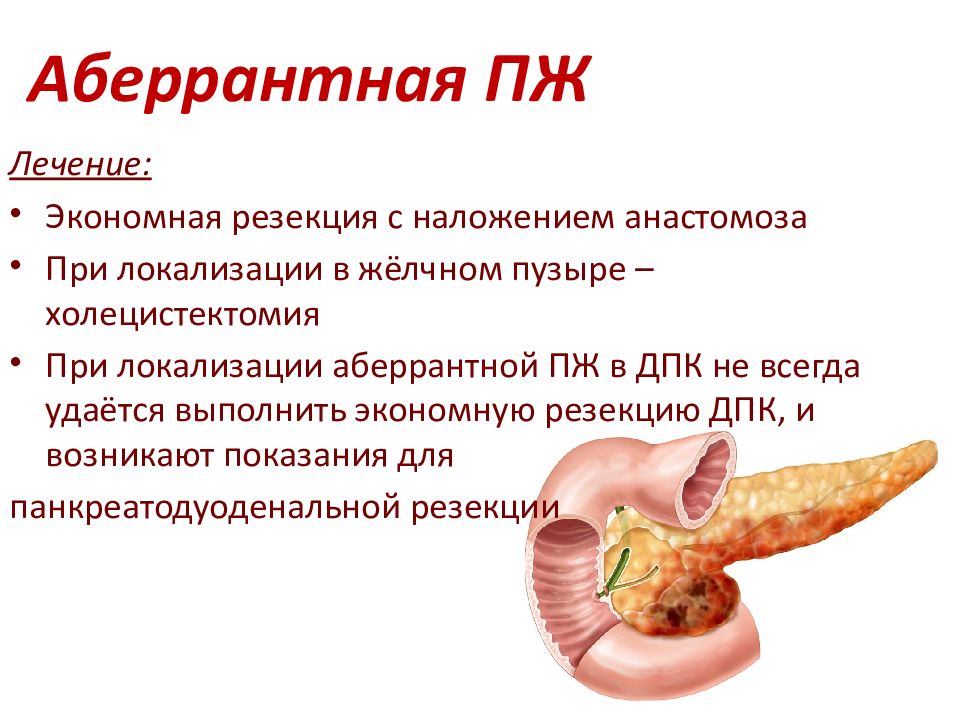 Аберрантная ПЖ

Лечение:

• Экономная резекция с наложением анастомоза

• При локализации в жёлчном пузыре – холецистектомия

• При локализации аберрантной ПЖ в ДПК не всегда удаётся выполнить экономную резекцию ДПК, и возникают показания для

панкреатодуоденальной резекции